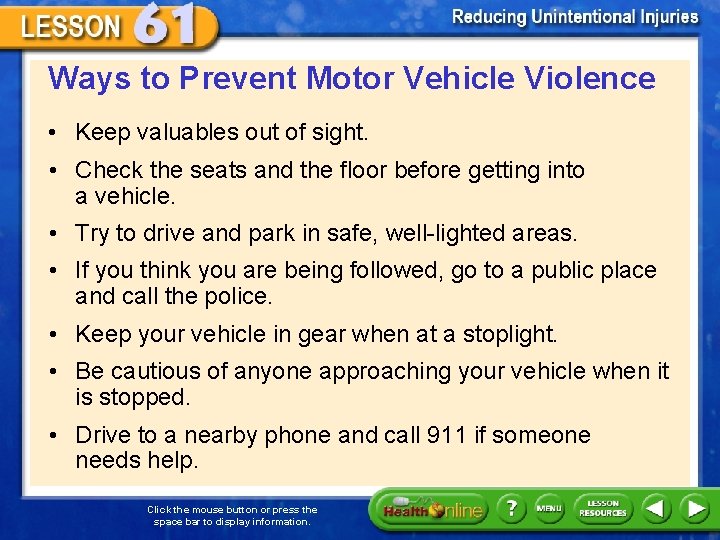 LESSON 61

Reducing Unintentional Injuries

Ways to Prevent Motor Vehicle Violence

• Keep valuables out of sight.

• Check the seats and the floor before getting into a vehicle.

• Try to drive and park in safe, well-lighted areas.

• If you think you are being followed, go to a public place and call the police.

• Keep your vehicle in gear when at a stoplight.

• Be cautious of anyone approaching your vehicle when it is stopped.

• Drive to a nearby phone and call 911 if someone needs help.

Click the mouse button or press the space bar to display information.

Health Online ? MENU LESSON RESOURCES